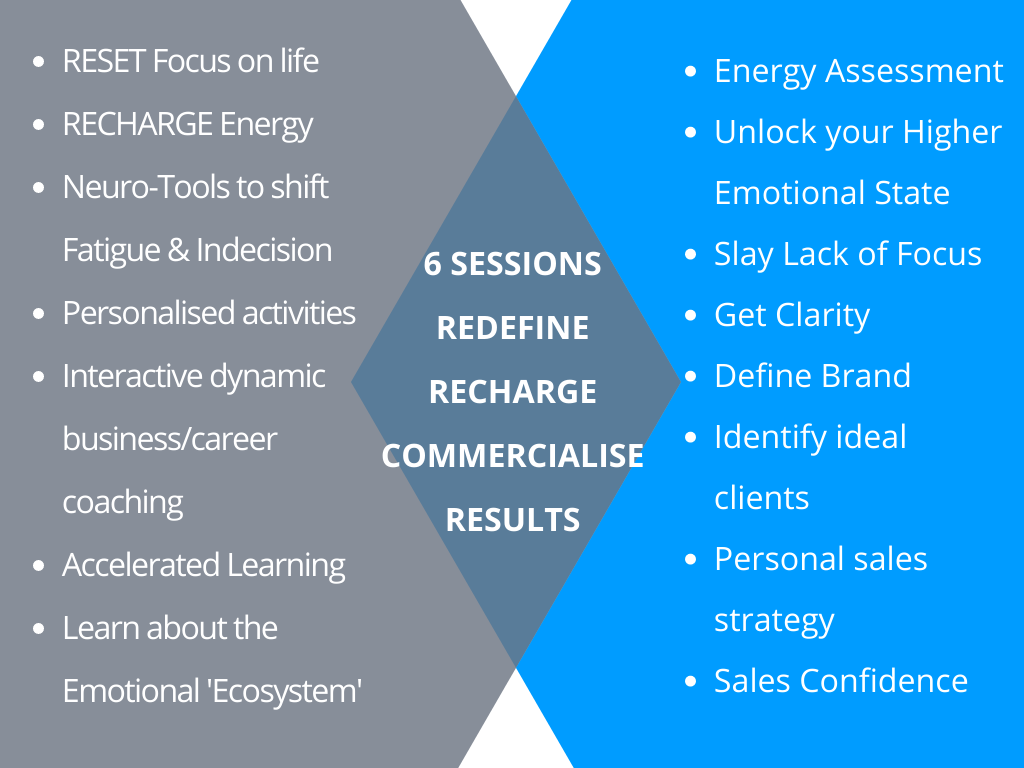 - RESET Focus on life
- RECHARGE Energy
- Neuro-Tools to shift Fatigue & Indecision
- Personalised activities
- Interactive dynamic business/career coaching
- Accelerated Learning
- Learn about the Emotional 'Ecosystem'

6 SESSIONS
REDEFINE
RECHARGE
COMMERCIALISE
RESULTS

- Energy Assessment
- Unlock your Higher Emotional State
- Slay Lack of Focus
- Get Clarity
- Define Brand
- Identify ideal clients
- Personal sales strategy
- Sales Confidence